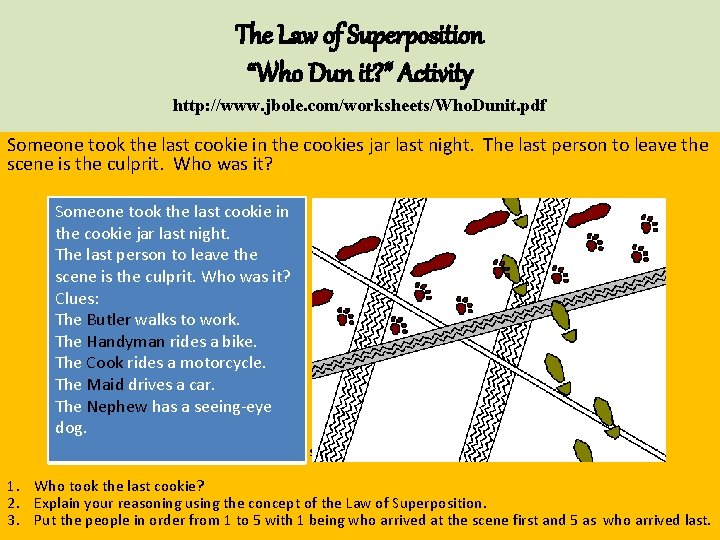 The Law of Superposition
"Who Dun it?" Activity
http://www.jbole.com/worksheets/WhoDunit.pdf

Someone took the last cookie in the cookies jar last night. The last person to leave the scene is the culprit. Who was it?

Someone took the last cookie in the cookie jar last night.
The last person to leave the scene is the culprit. Who was it?
Clues:
The Butler walks to work.
The Handyman rides a bike.
The Cook rides a motorcycle.
The Maid drives a car.
The Nephew has a seeing-eye dog.

1. Who took the last cookie?
2. Explain your reasoning using the concept of the Law of Superposition.
3. Put the people in order from 1 to 5 with 1 being who arrived at the scene first and 5 as who arrived last.